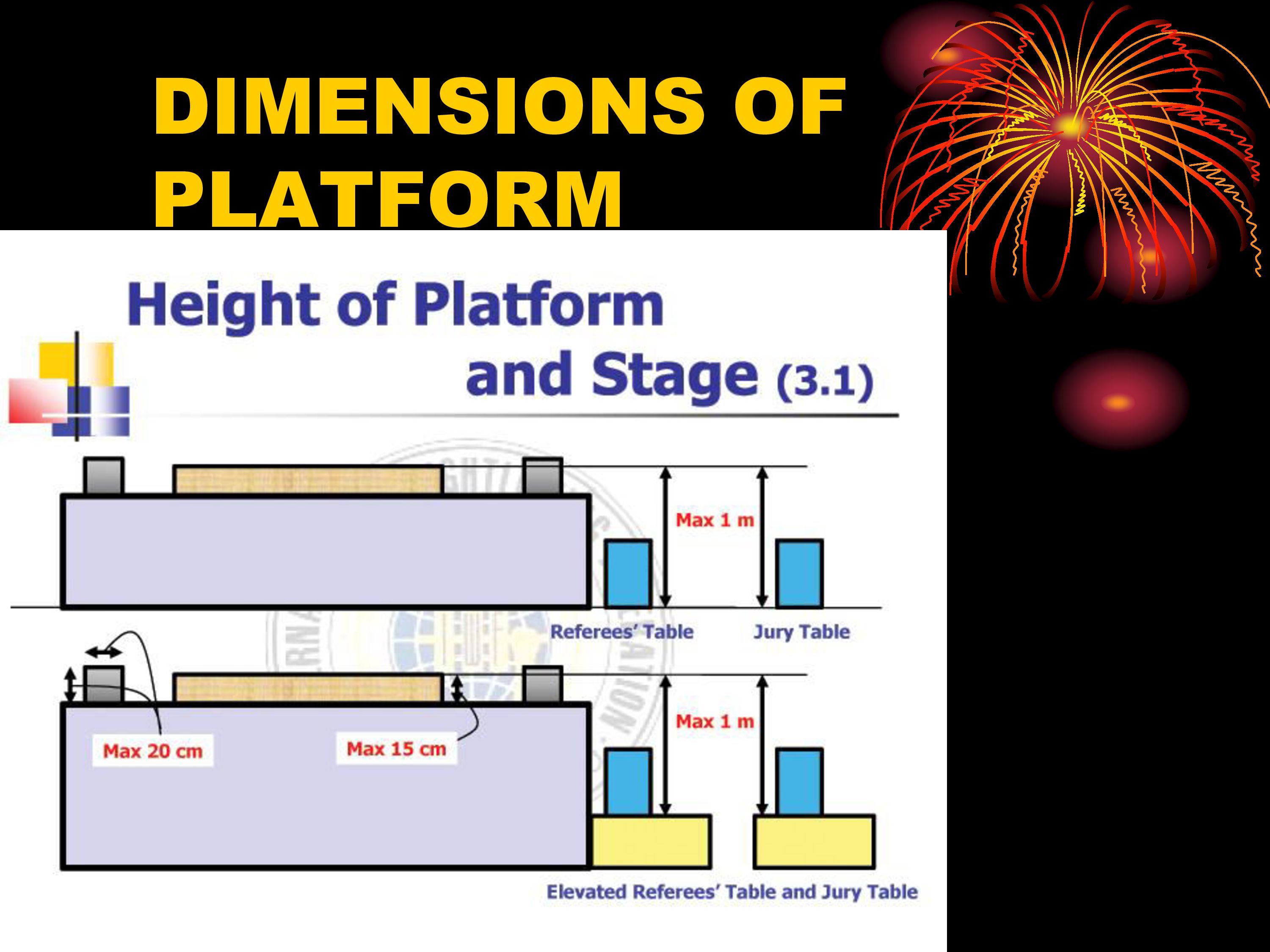 DIMENSIONS OF PLATFORM

Height of Platform and Stage (3.1)

Max 1 m

Referees' Table

Jury Table

Max 20 cm

Max 15 cm

Max 1 m

Elevated Referees' Table and Jury Table